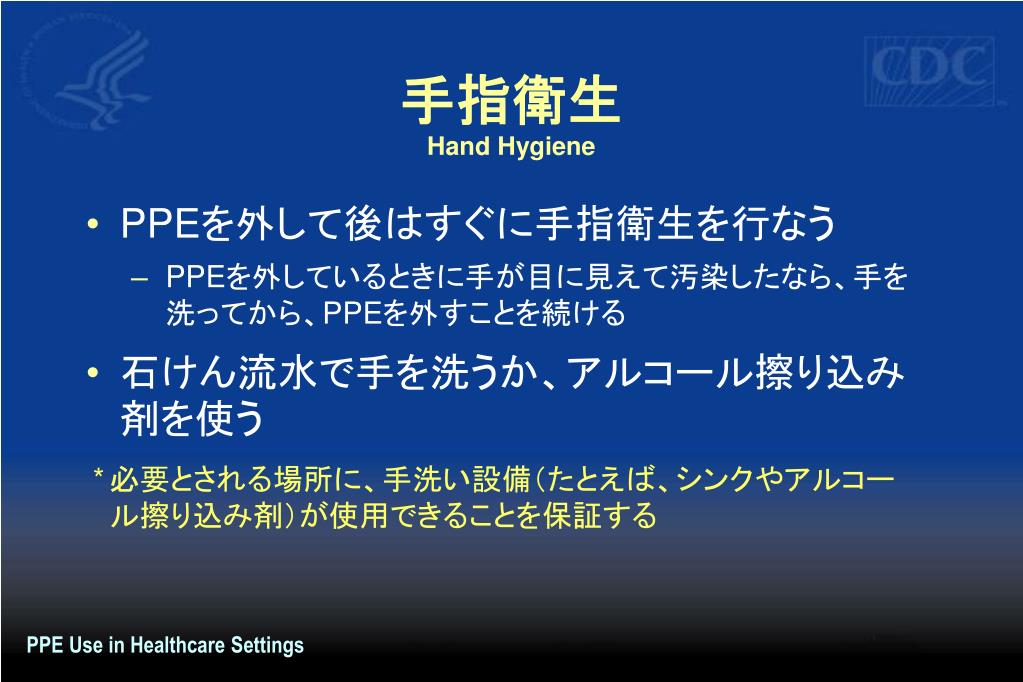 CDC

手指衛生
Hand Hygiene

• PPEを外して後はすぐに手指衛生を行なう
– PPEを外しているときに手が目に見えて汚染したなら、手を洗ってから、PPEを外すことを続ける

• 石けん流水で手を洗うか、アルコール擦り込み剤を使う

* 必要とされる場所に、手洗い設備（たとえば、シンクやアルコール擦り込み剤）が使用できることを保証する

PPE Use in Healthcare Settings